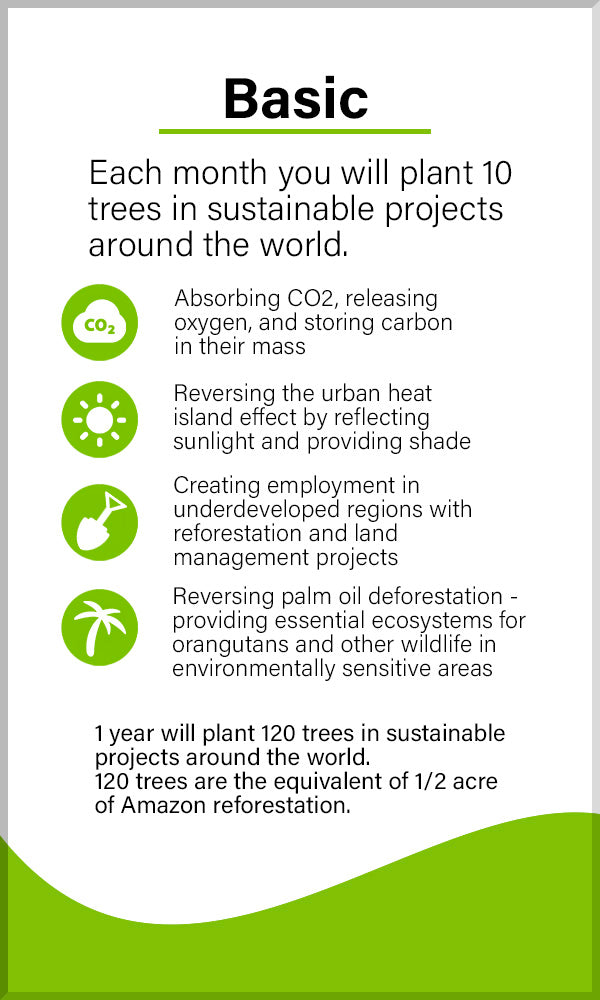 Basic

Each month you will plant 10 trees in sustainable projects around the world.

$CO_2$

Absorbing CO2, releasing oxygen, and storing carbon in their mass

Reversing the urban heat island effect by reflecting sunlight and providing shade

Creating employment in underdeveloped regions with reforestation and land management projects

Reversing palm oil deforestation - providing essential ecosystems for orangutans and other wildlife in environmentally sensitive areas

1 year will plant 120 trees in sustainable projects around the world.
120 trees are the equivalent of 1/2 acre of Amazon reforestation.